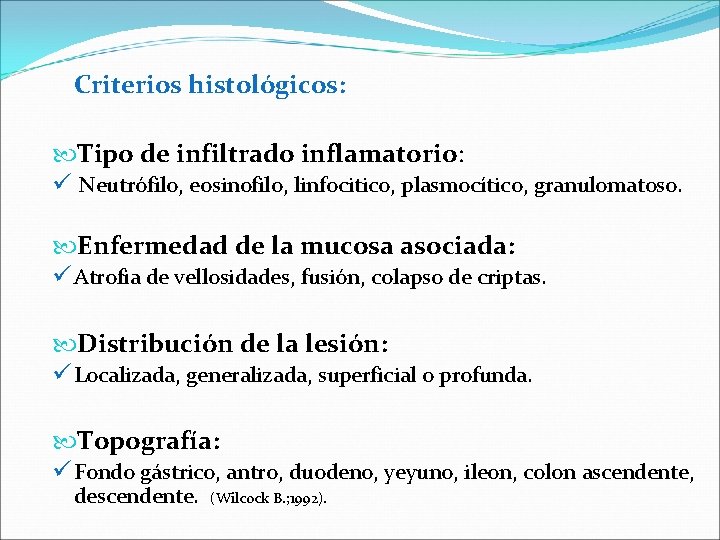 Criterios histológicos:

Tipo de infiltrado inflamatorio:
✓ Neutrófilo, eosinofilo, linfocitico, plasmocítico, granulomatoso.

Enfermedad de la mucosa asociada:
✓ Atrofia de vellosidades, fusión, colapso de criptas.

Distribución de la lesión:
✓ Localizada, generalizada, superficial o profunda.

Topografía:
✓ Fondo gástrico, antro, duodeno, yeyuno, ileon, colon ascendente, descendente. (Wilcock B.;1992).